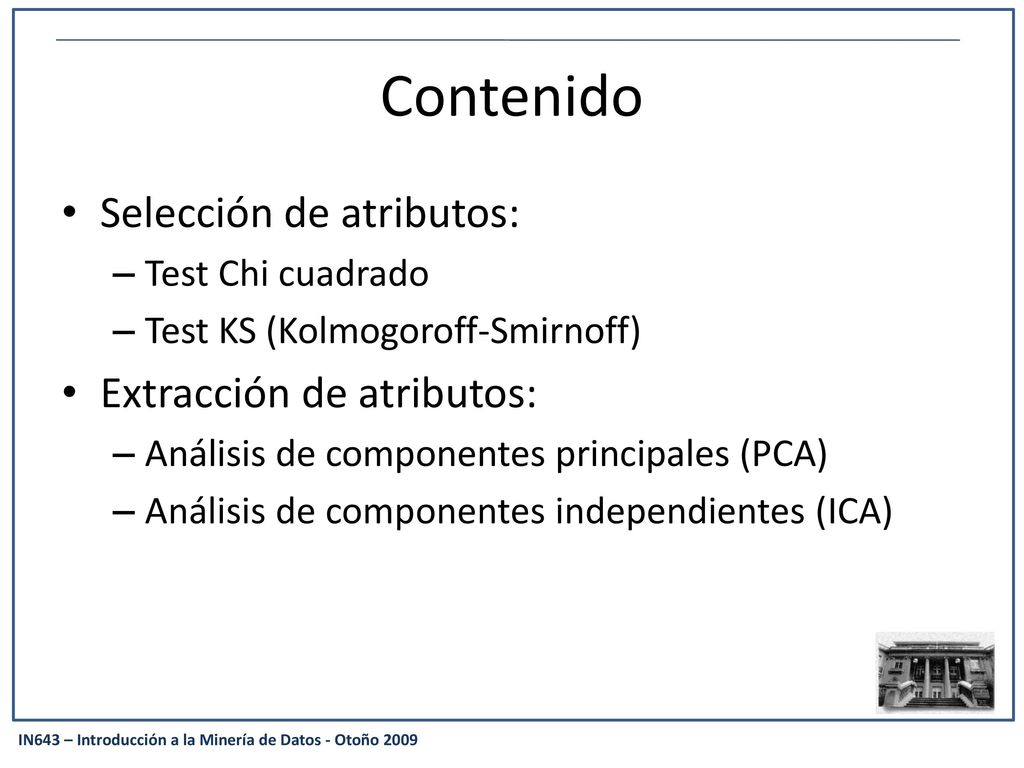 Contenido

• Selección de atributos:
– Test Chi cuadrado
– Test KS (Kolmogoroff-Smirnoff)
• Extracción de atributos:
– Análisis de componentes principales (PCA)
– Análisis de componentes independientes (ICA)

IN643 – Introducción a la Minería de Datos - Otoño 2009